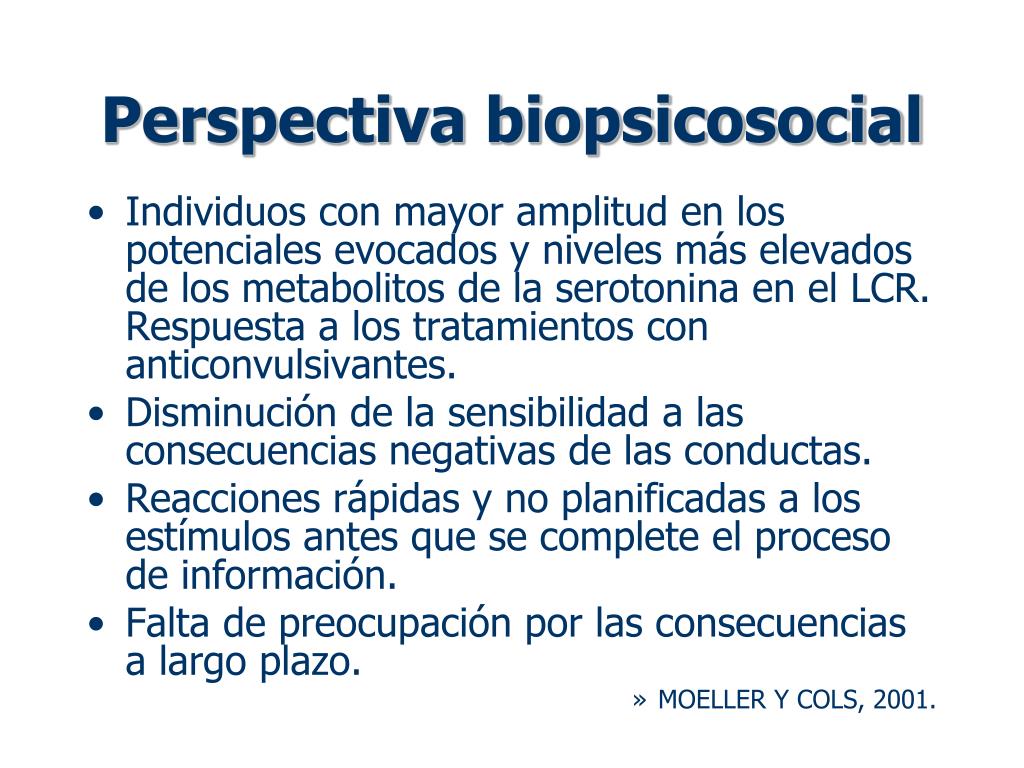 Perspectiva biopsicosocial

• Individuos con mayor amplitud en los potenciales evocados y niveles más elevados de los metabolitos de la serotonina en el LCR. Respuesta a los tratamientos con anticonvulsivantes.
• Disminución de la sensibilidad a las consecuencias negativas de las conductas.
• Reacciones rápidas y no planificadas a los estímulos antes que se complete el proceso de información.
• Falta de preocupación por las consecuencias a largo plazo.

» MOELLER Y COLS, 2001.